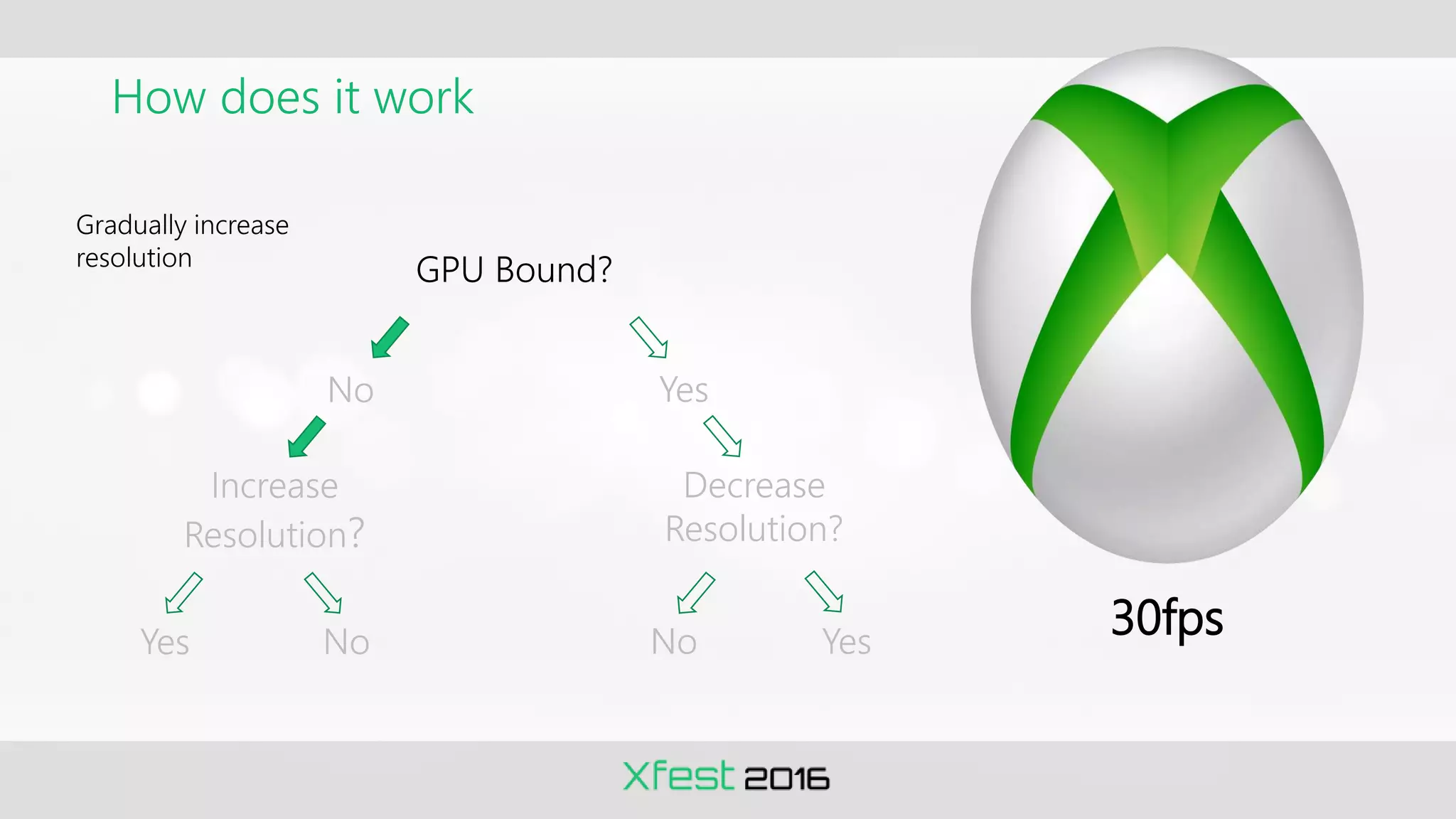 How does it work

Gradually increase resolution

GPU Bound?

No

Yes

Increase Resolution?

Decrease Resolution?

Yes

No

No

Yes

30fps

Xfest 2016